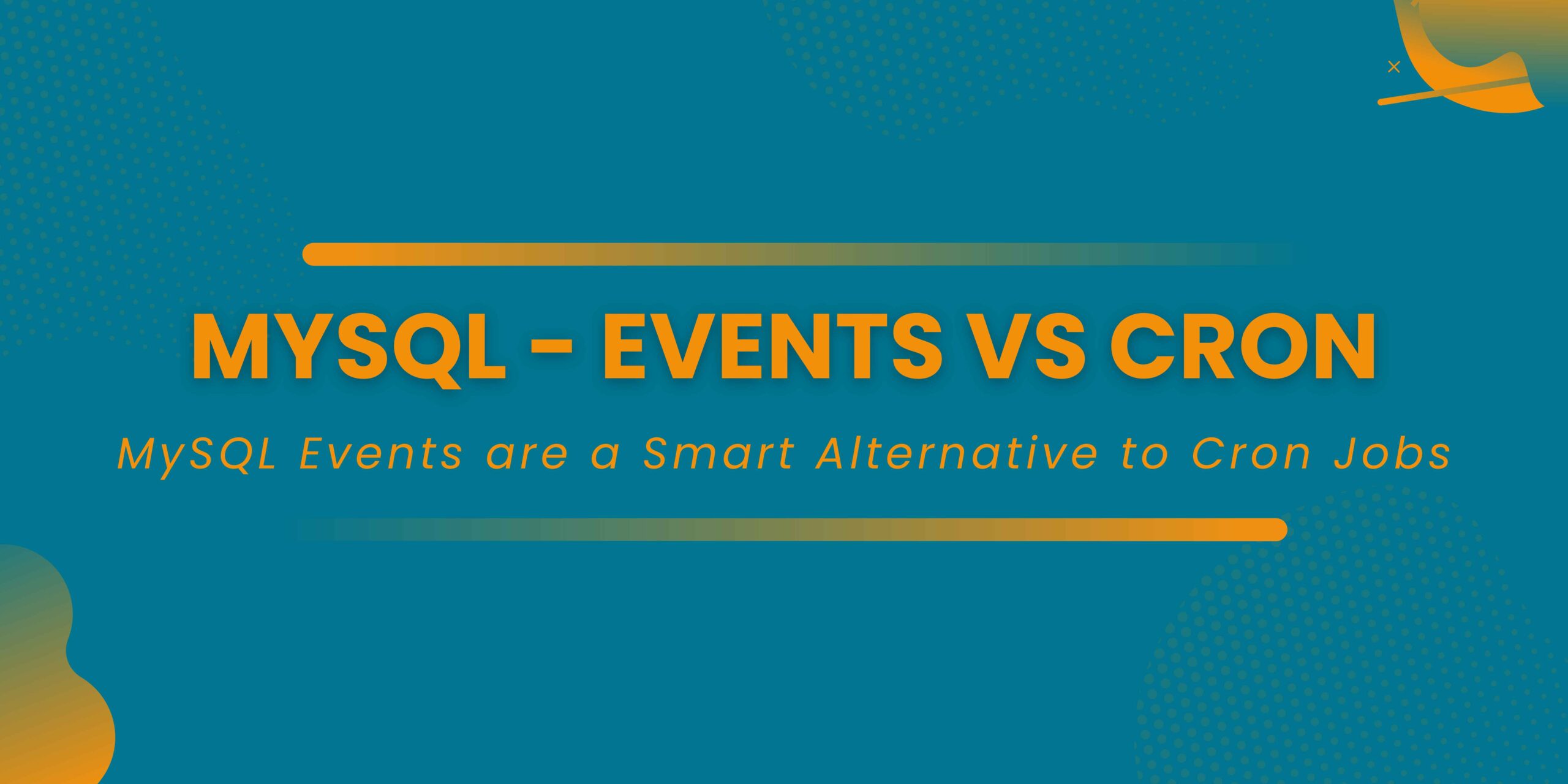 MYSQL - EVENTS VS CRON

MySQL Events are a Smart Alternative to Cron Jobs